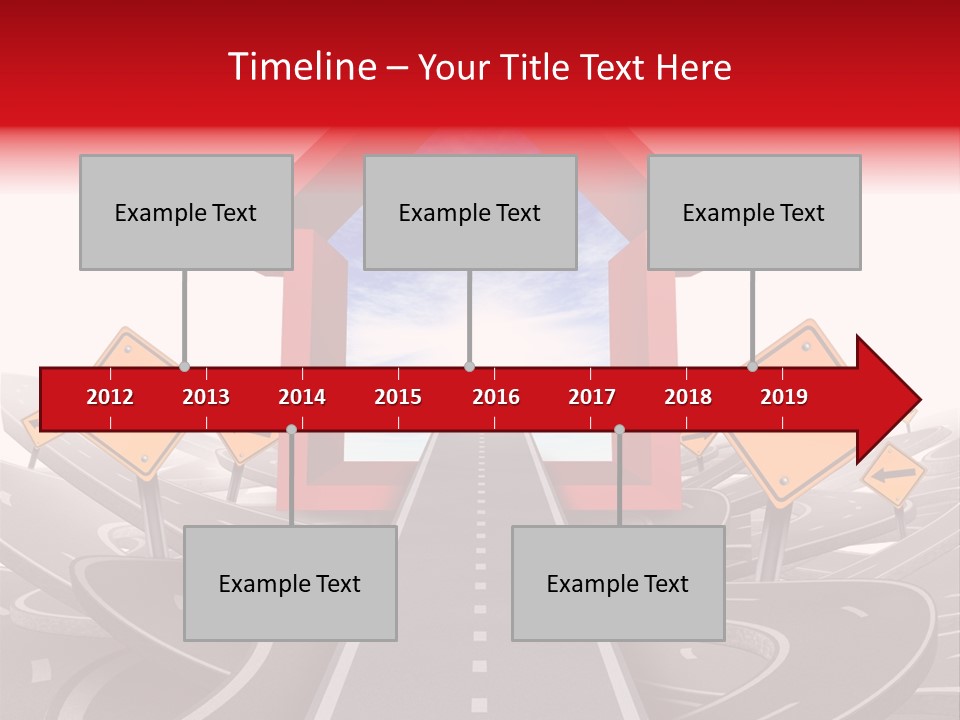 Timeline – Your Title Text Here

Example Text

Example Text

Example Text

2012 2013 2014 2015 2016 2017 2018 2019

Example Text

Example Text